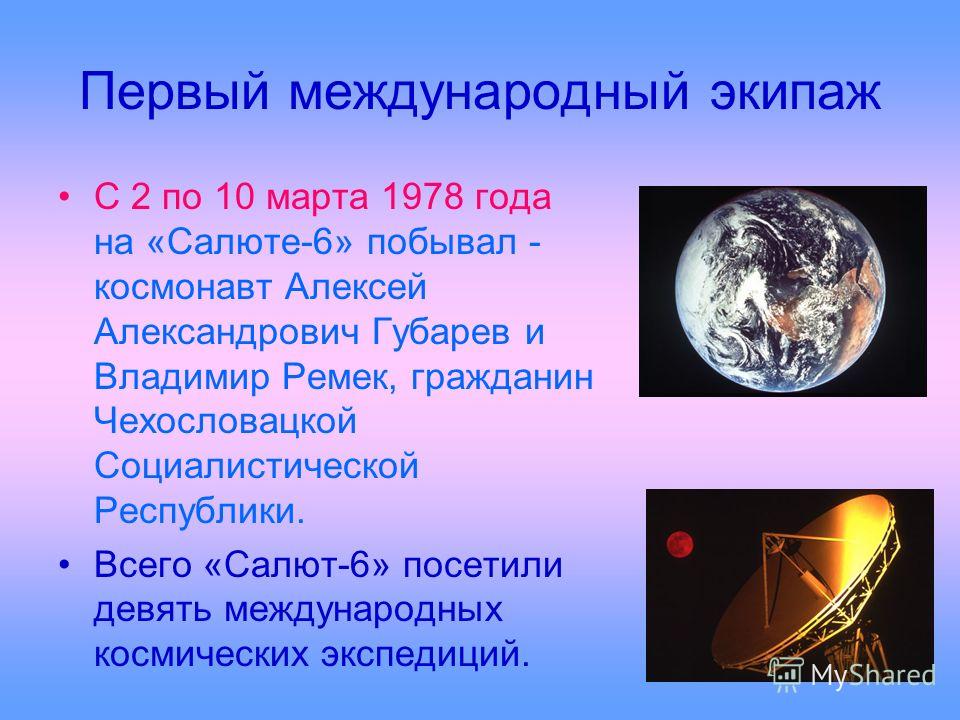 Первый международный экипаж

• С 2 по 10 марта 1978 года на «Салюте-6» побывал - космонавт Алексей Александрович Губарев и Владимир Ремек, гражданин Чехословацкой Социалистической Республики.

• Всего «Салют-6» посетили девять международных космических экспедиций.

MyShared